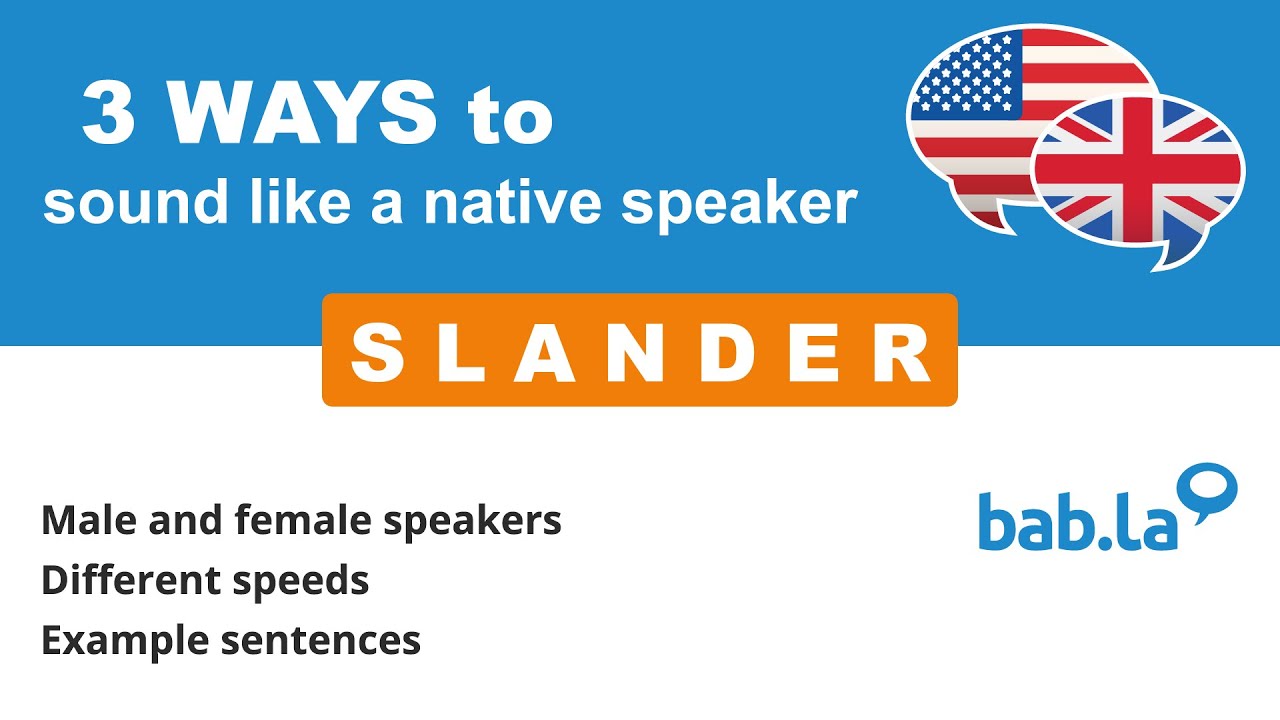 3 WAYS to
sound like a native speaker

SLANDER

Male and female speakers
Different speeds
Example sentences

bab.la